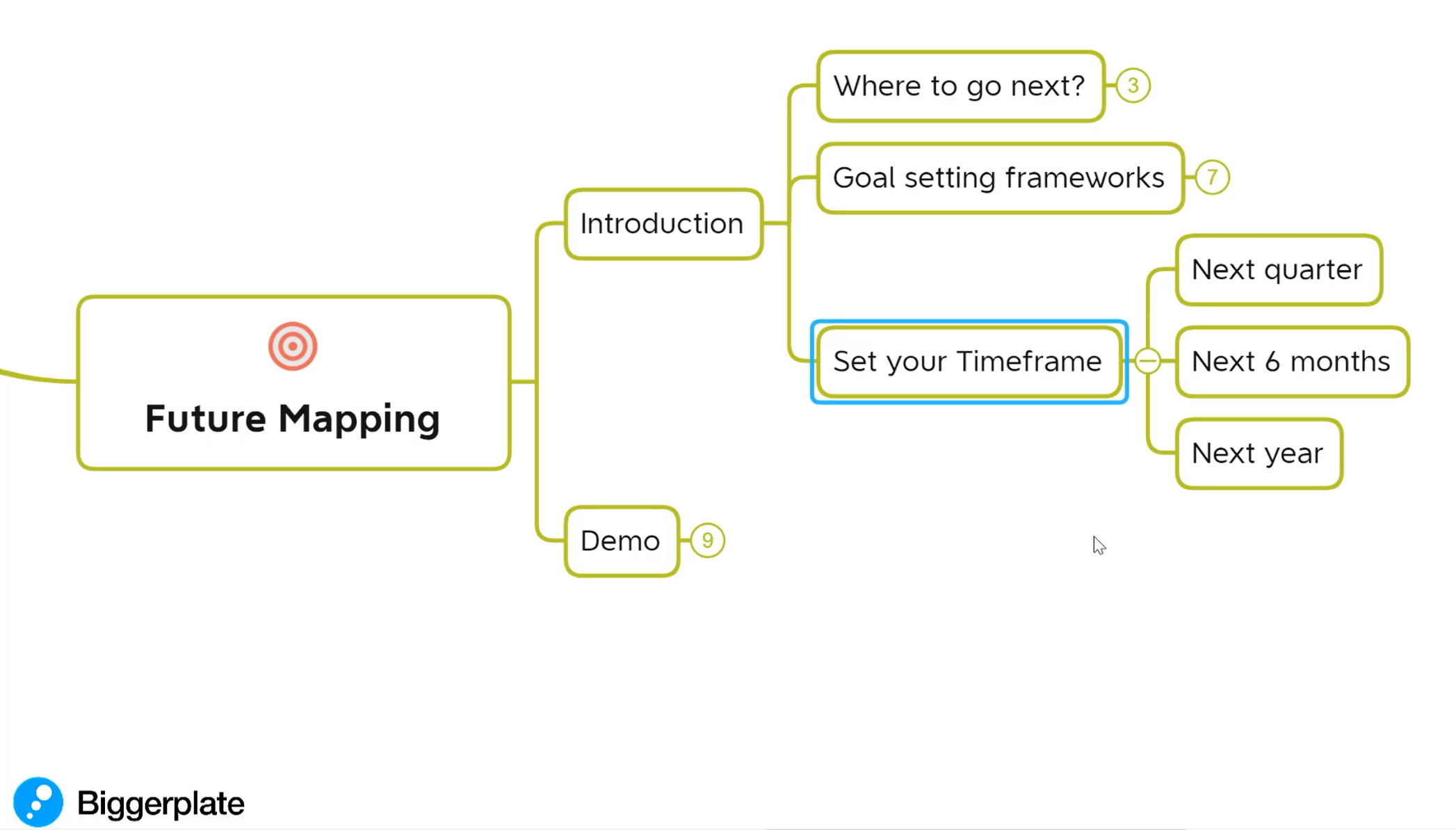 Future Mapping

Introduction

Where to go next?
3

Goal setting frameworks
7

Set your Timeframe

Next quarter

Next 6 months

Next year

Demo
9

Biggerplate